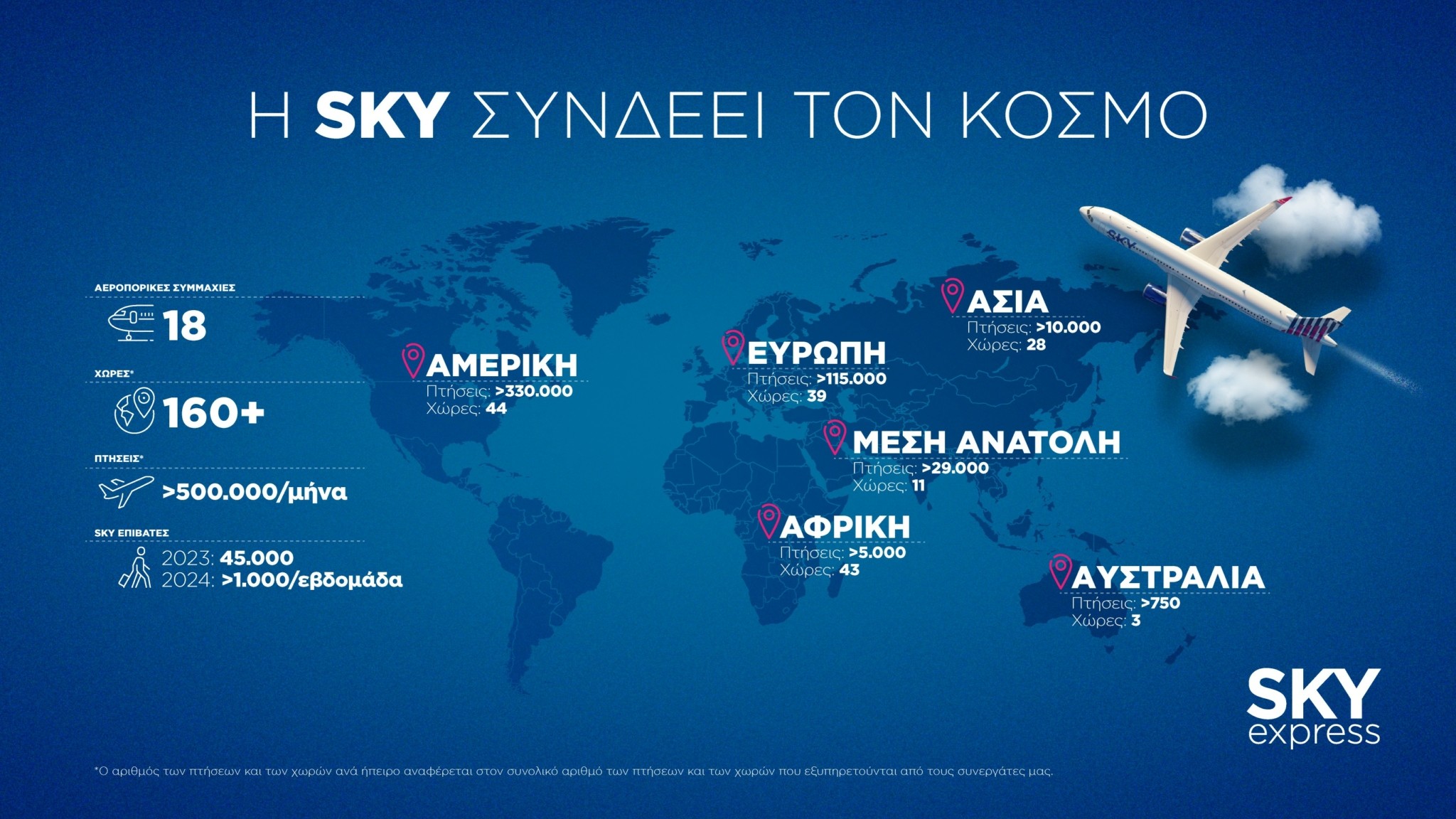 Η SKY ΣΥΝΔΕΕΙ ΤΟΝ ΚΟΣΜΟ

ΑΕΡΟΠΟΡΙΚΕΣ ΣΥΜΜΑΧΙΕΣ
18

ΧΩΡΕΣ*
160+

ΠΤΗΣΕΙΣ*
>500.000/μήνα

SKY ΕΠΙΒΑΤΕΣ
2023: 45.000
2024: >1.000/εβδομάδα

ΑΜΕΡΙΚΗ
Πτήσεις: >330.000
Χώρες: 44

ΕΥΡΩΠΗ
Πτήσεις: >115.000
Χώρες: 39

ΑΣΙΑ
Πτήσεις: >10.000
Χώρες: 28

ΜΕΣΗ ΑΝΑΤΟΛΗ
Πτήσεις: >29.000
Χώρες: 11

ΑΦΡΙΚΗ
Πτήσεις: >5.000
Χώρες: 43

ΑΥΣΤΡΑΛΙΑ
Πτήσεις: >750
Χώρες: 3

SKY

SKY
express

*Ο αριθμός των πτήσεων και των χωρών ανά ήπειρο αναφέρεται στον συνολικό αριθμό των πτήσεων και των χωρών που εξυπηρετούνται από τους συνεργάτες μας.